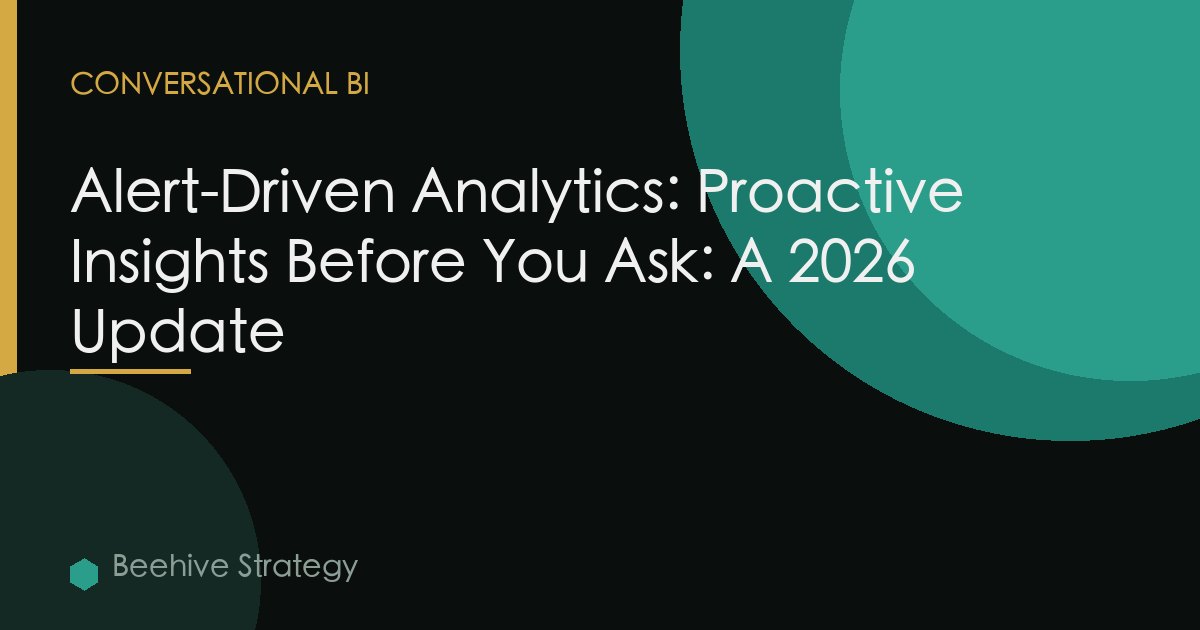 CONVERSATIONAL BI

Alert-Driven Analytics: Proactive Insights Before You Ask: A 2026 Update

Beehive Strategy